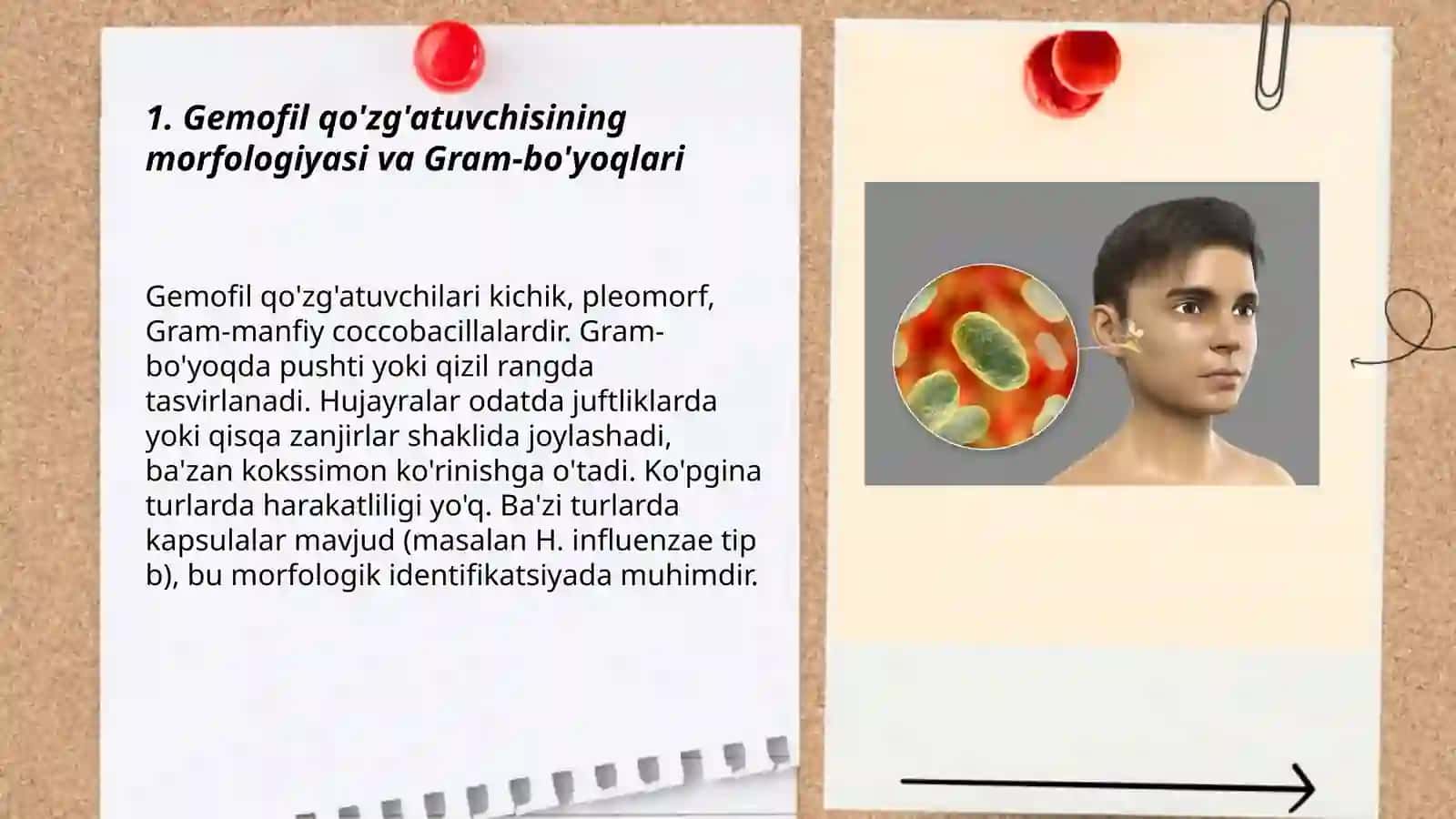 1. Gemofil qo'zg'atuvchisining morfologiyasi va Gram-bo'yoqlari

Gemofil qo'zg'atuvchilari kichik, pleomorf, Gram-manfiy coccobacillalardir. Gram-bo'yoqda pushti yoki qizil rangda tasvirlanadi. Hujayralar odatda juftliklarda yoki qisqa zanjirlar shaklida joylashadi, ba'zan kokssimon ko'rinishga o'tadi. Ko'pgina turlarda harakatliligi yo'q. Ba'zi turlarda kapsulalar mavjud (masalan H. influenzae tip b), bu morfologik identifikatsiyada muhimdir.